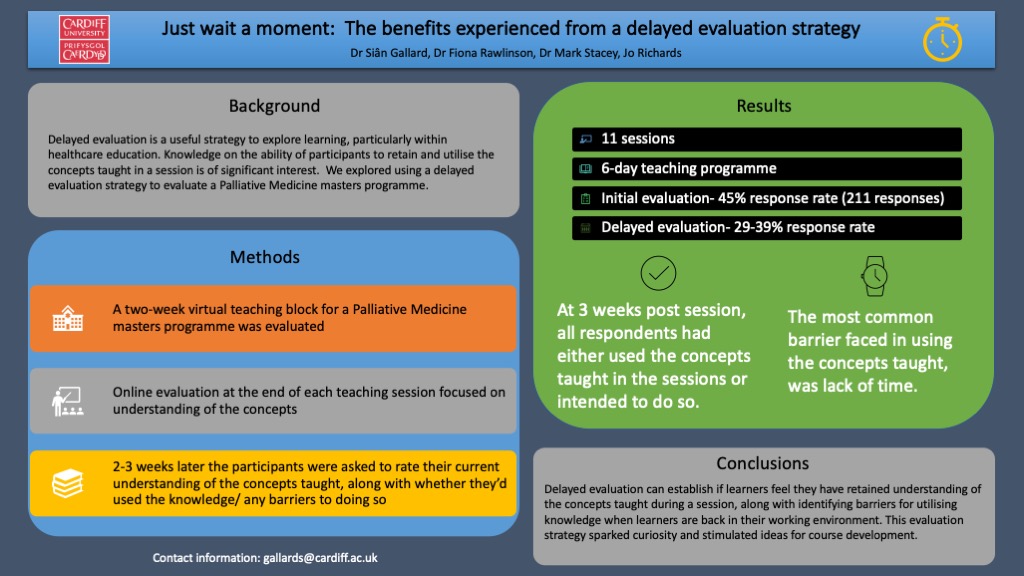 CARDIFF UNIVERSITY
PRIFYSGOL CAERDYDD

Just wait a moment: The benefits experienced from a delayed evaluation strategy

Dr Siân Gallard, Dr Fiona Rawlinson, Dr Mark Stacey, Jo Richards

Background

Delayed evaluation is a useful strategy to explore learning, particularly within healthcare education. Knowledge on the ability of participants to retain and utilise the concepts taught in a session is of significant interest. We explored using a delayed evaluation strategy to evaluate a Palliative Medicine masters programme.

Methods

A two-week virtual teaching block for a Palliative Medicine masters programme was evaluated

Online evaluation at the end of each teaching session focused on understanding of the concepts

2-3 weeks later the participants were asked to rate their current understanding of the concepts taught, along with whether they'd used the knowledge/ any barriers to doing so

Contact information: gallards@cardiff.ac.uk

Results

11 sessions

6-day teaching programme

Initial evaluation- 45% response rate (211 responses)

Delayed evaluation- 29-39% response rate

At 3 weeks post session, all respondents had either used the concepts taught in the sessions or intended to do so.

The most common barrier faced in using the concepts taught, was lack of time.

Conclusions

Delayed evaluation can establish if learners feel they have retained understanding of the concepts taught during a session, along with identifying barriers for utilising knowledge when learners are back in their working environment. This evaluation strategy sparked curiosity and stimulated ideas for course development.